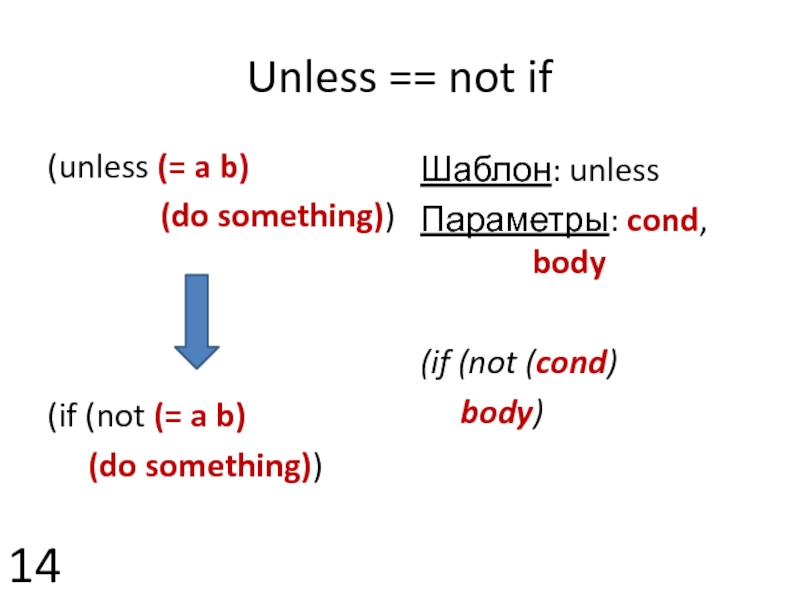 Unless == not if

(unless (= a b)
(do something))

(if (not (= a b)
(do something))

Шаблон: unless

Параметры: cond, body

(if (not (cond)
body)

14